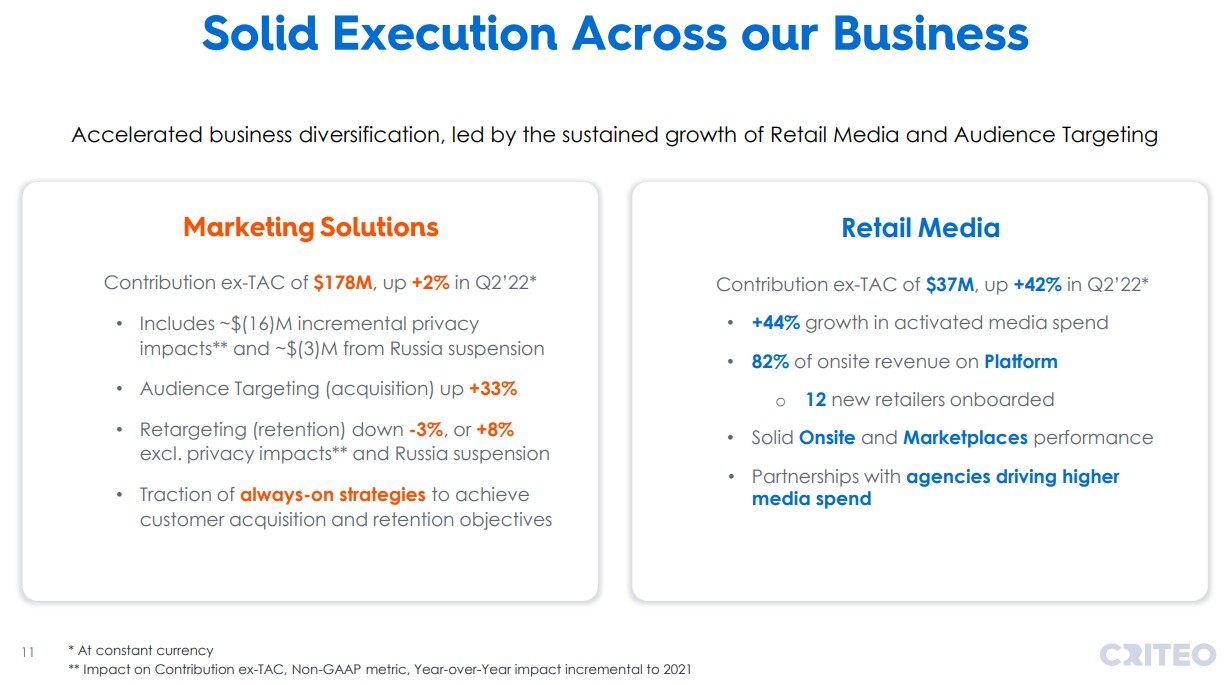 Solid Execution Across our Business

Accelerated business diversification, led by the sustained growth of Retail Media and Audience Targeting

Marketing Solutions

Contribution ex-TAC of $178M, up +2% in Q2'22*

• Includes ~$(16)M incremental privacy impacts** and ~$(3)M from Russia suspension

• Audience Targeting (acquisition) up +33%

• Retargeting (retention) down -3%, or +8% excl. privacy impacts** and Russia suspension

• Traction of always-on strategies to achieve customer acquisition and retention objectives

Retail Media

Contribution ex-TAC of $37M, up +42% in Q2'22*

• +44% growth in activated media spend

• 82% of onsite revenue on Platform

o 12 new retailers onboarded

• Solid Onsite and Marketplaces performance

• Partnerships with agencies driving higher media spend

11

* At constant currency
** Impact on Contribution ex-TAC, Non-GAAP metric, Year-over-Year impact incremental to 2021

CRITEO